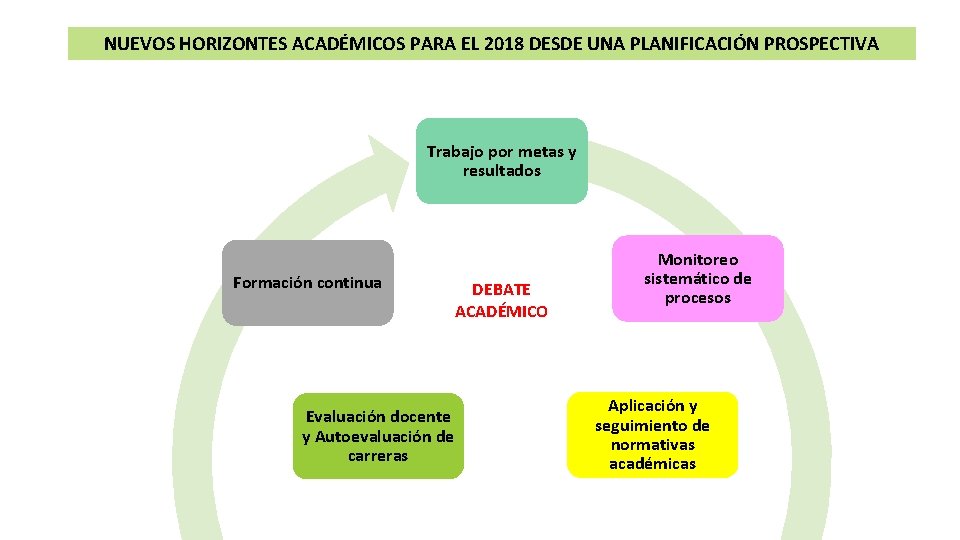 NUEVOS HORIZONTES ACADÉMICOS PARA EL 2018 DESDE UNA PLANIFICACIÓN PROSPECTIVA

Trabajo por metas y resultados

Monitoreo sistemático de procesos

Aplicación y seguimiento de normativas académicas

Evaluación docente y Autoevaluación de carreras

Formación continua

DEBATE ACADÉMICO